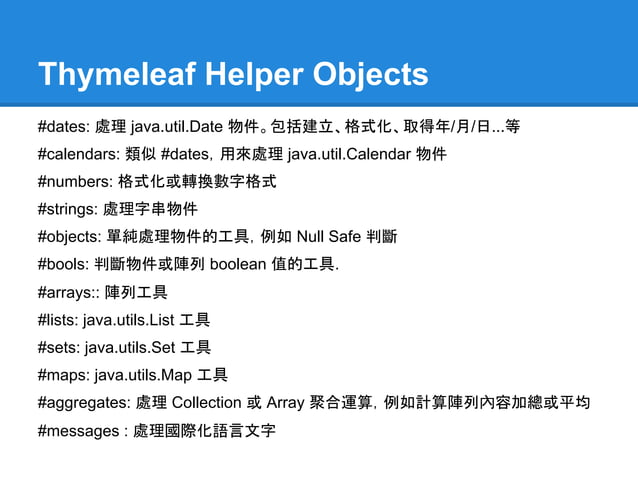 Thymeleaf Helper Objects

#dates: 處理 java.util.Date 物件。包括建立、格式化、取得年/月/日...等

#calendars: 類似 #dates, 用來處理 java.util.Calendar 物件

#numbers: 格式化或轉換數字格式

#strings: 處理字串物件

#objects: 單純處理物件的工具, 例如 Null Safe 判斷

#bools: 判斷物件或陣列 boolean 值的工具.

#arrays:: 陣列工具

#lists: java.utils.List 工具

#sets: java.utils.Set 工具

#maps: java.utils.Map 工具

#aggregates: 處理 Collection 或 Array 聚合運算, 例如計算陣列內容加總或平均

#messages : 處理國際化語言文字